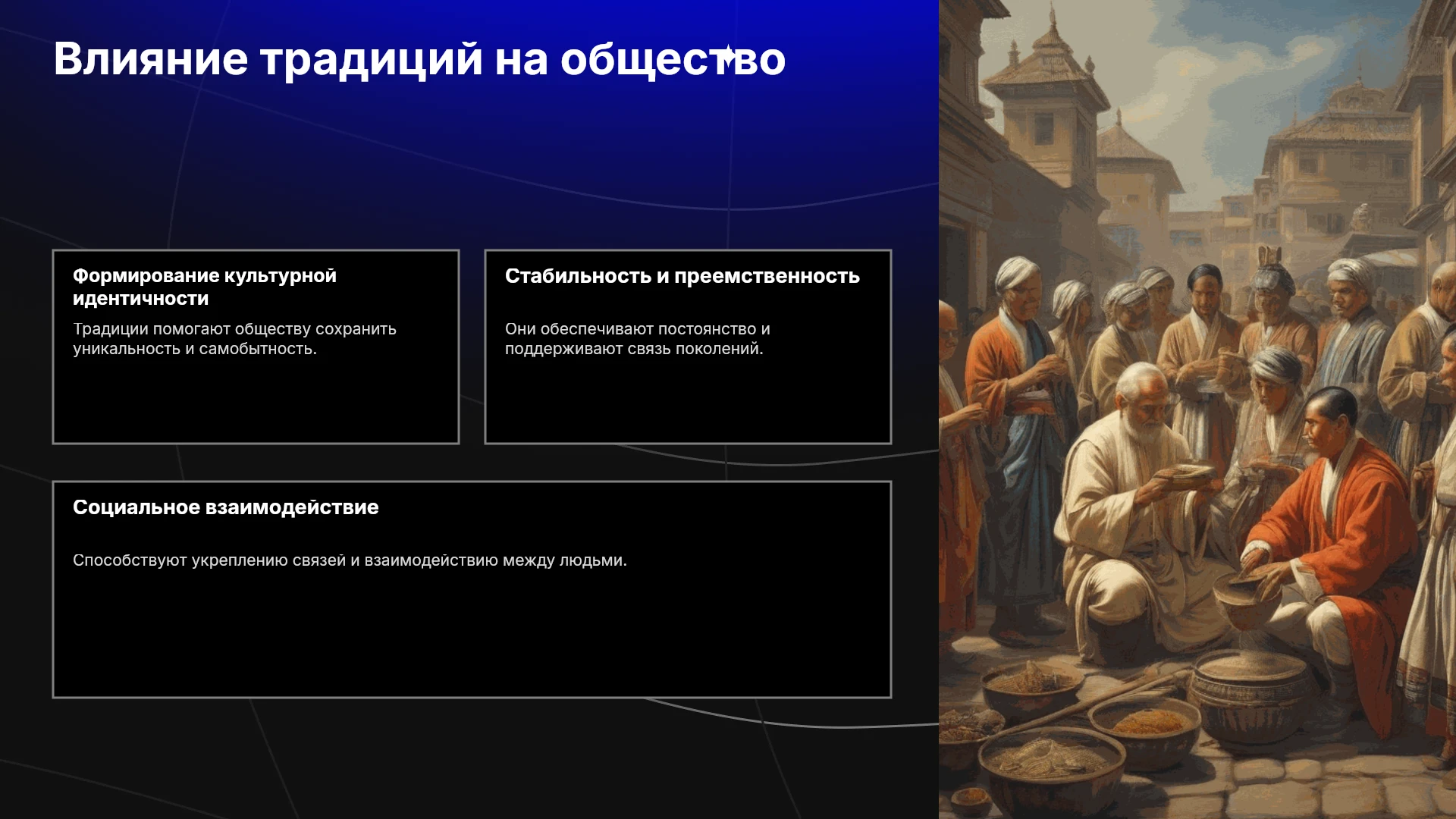 Влияние традиций на общество

Формирование культурной идентичности

Традиции помогают обществу сохранить уникальность и самобытность.

Стабильность и преемственность

Они обеспечивают постоянство и поддерживают связь поколений.

Социальное взаимодействие

Способствуют укреплению связей и взаимодействию между людьми.